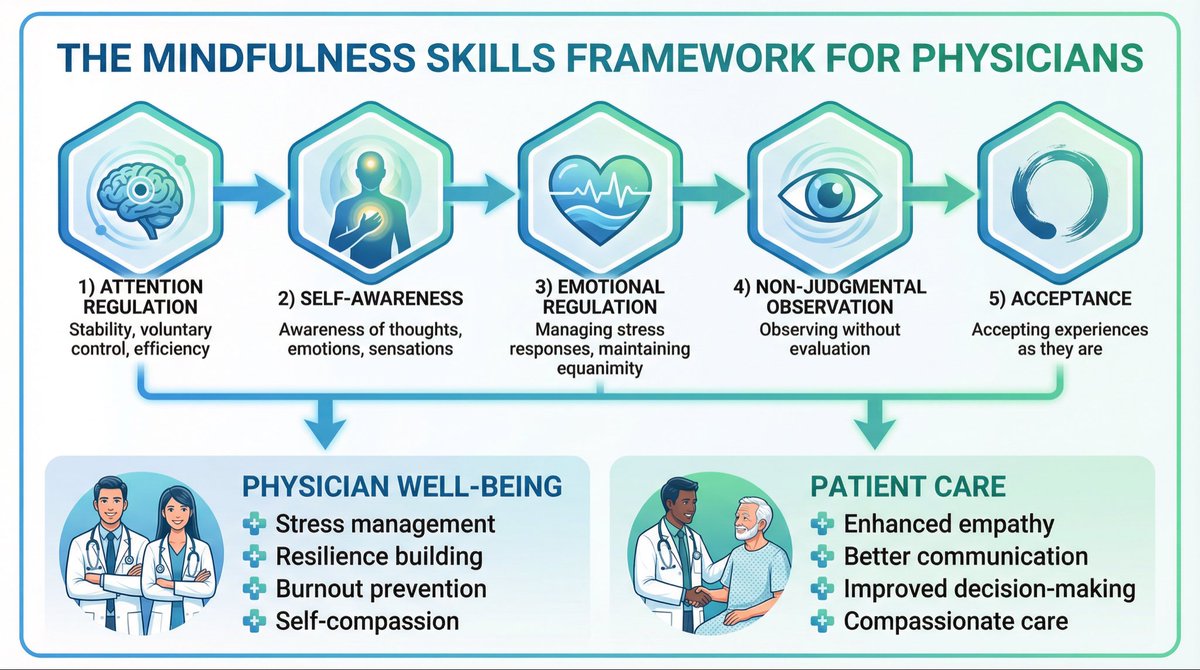 THE MINDFULNESS SKILLS FRAMEWORK FOR PHYSICIANS

1) ATTENTION REGULATION
Stability, voluntary control, efficiency

2) SELF-AWARENESS
Awareness of thoughts, emotions, sensations

3) EMOTIONAL REGULATION
Managing stress responses, maintaining equanimity

4) NON-JUDGMENTAL OBSERVATION
Observing without evaluation

5) ACCEPTANCE
Accepting experiences as they are

PHYSICIAN WELL-BEING
Stress management
Resilience building
Burnout prevention
Self-compassion

PATIENT CARE
Enhanced empathy
Better communication
Improved decision-making
Compassionate care